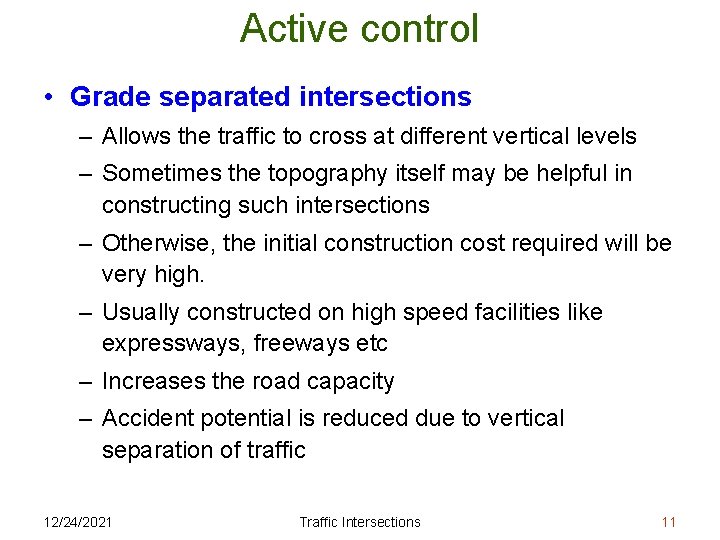 Active control

• Grade separated intersections

– Allows the traffic to cross at different vertical levels

– Sometimes the topography itself may be helpful in constructing such intersections

– Otherwise, the initial construction cost required will be very high.

– Usually constructed on high speed facilities like expressways, freeways etc

– Increases the road capacity

– Accident potential is reduced due to vertical separation of traffic

12/24/2021 Traffic Intersections 11